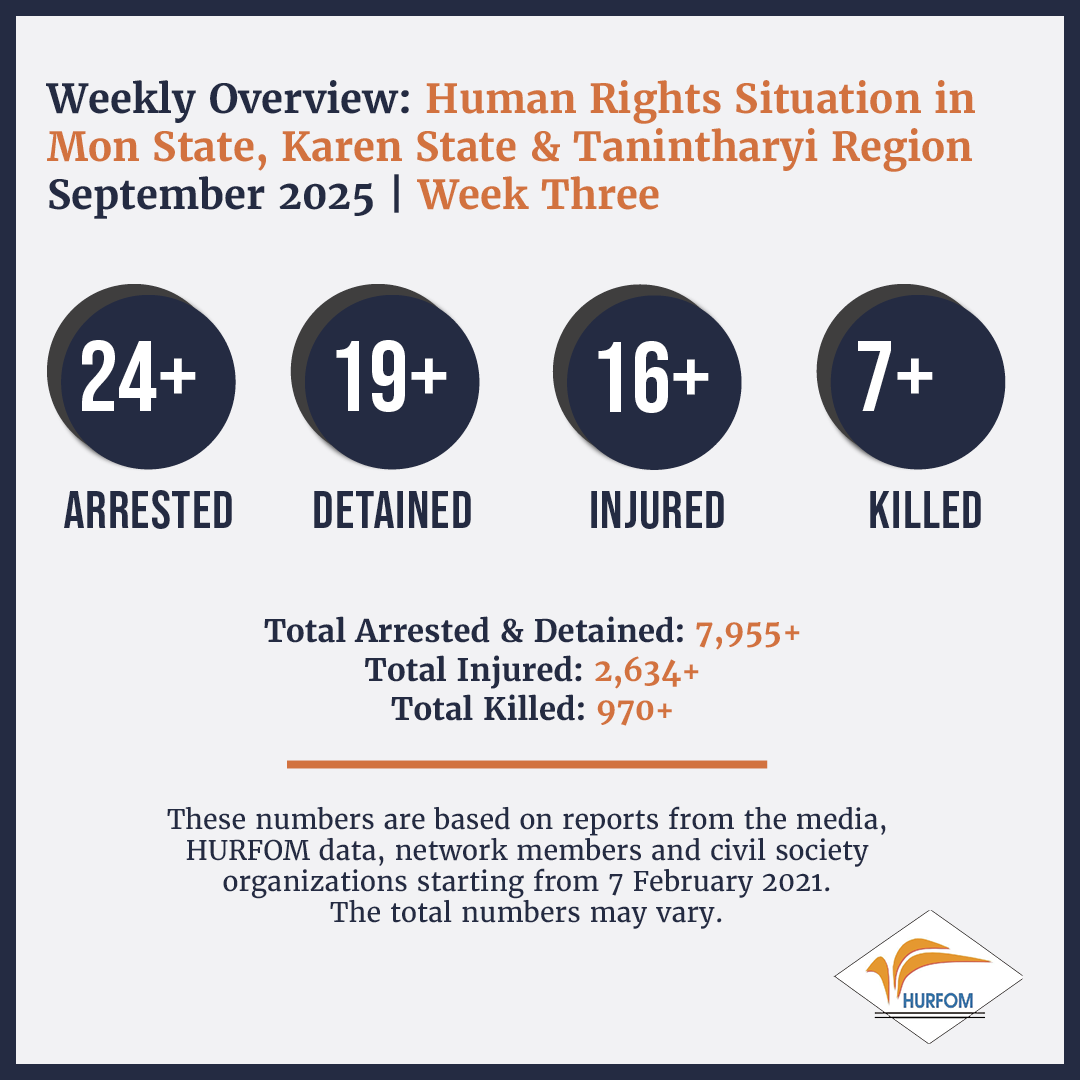 Weekly Overview: Human Rights Situation in Mon State, Karen State & Tanintharyi Region
September 2025 | Week Three

24+
ARRESTED

19+
DETAINED

16+
INJURED

7+
KILLED

Total Arrested & Detained: 7,955+
Total Injured: 2,634+
Total Killed: 970+

These numbers are based on reports from the media, HURFOM data, network members and civil society organizations starting from 7 February 2021.
The total numbers may vary.

HURFOM